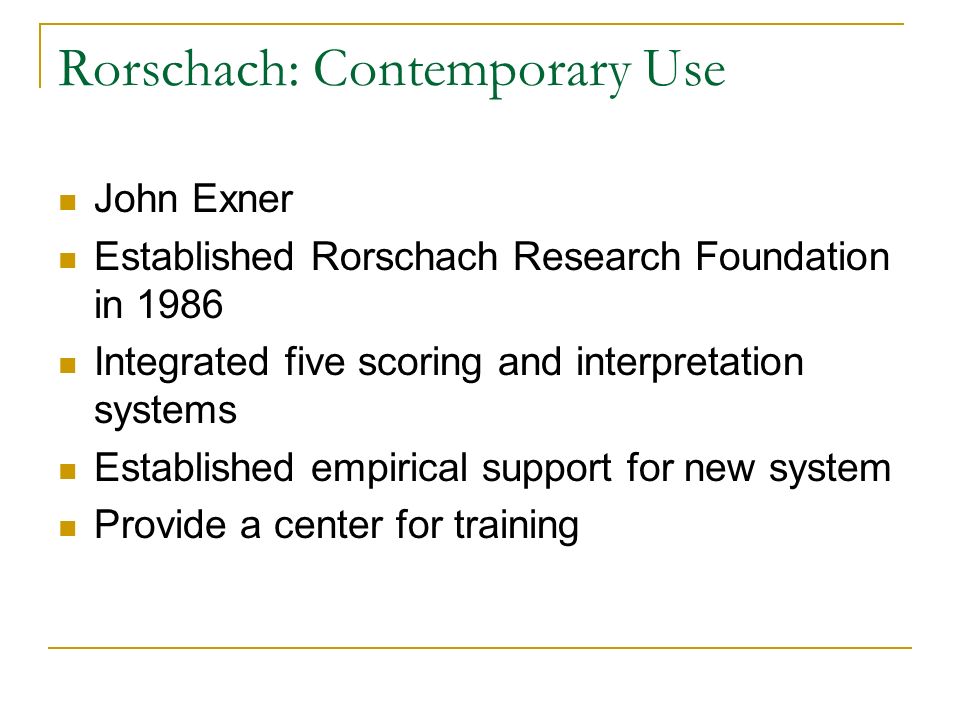 Rorschach: Contemporary Use

- John Exner
- Established Rorschach Research Foundation in 1986
- Integrated five scoring and interpretation systems
- Established empirical support for new system
- Provide a center for training